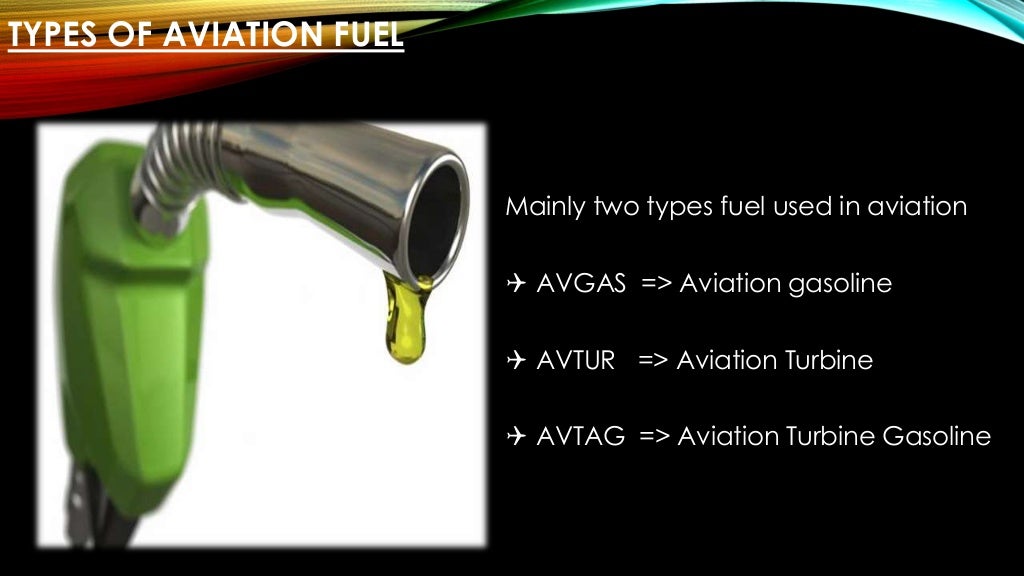 TYPES OF AVIATION FUEL

Mainly two types fuel used in aviation

✈ AVGAS => Aviation gasoline

✈ AVTUR => Aviation Turbine

✈ AVTAG => Aviation Turbine Gasoline